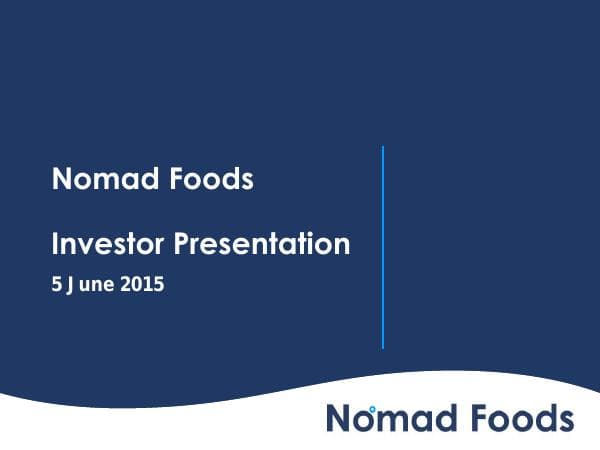 Nomad Foods

Investor Presentation

5 J une 2015

Nomad Foods